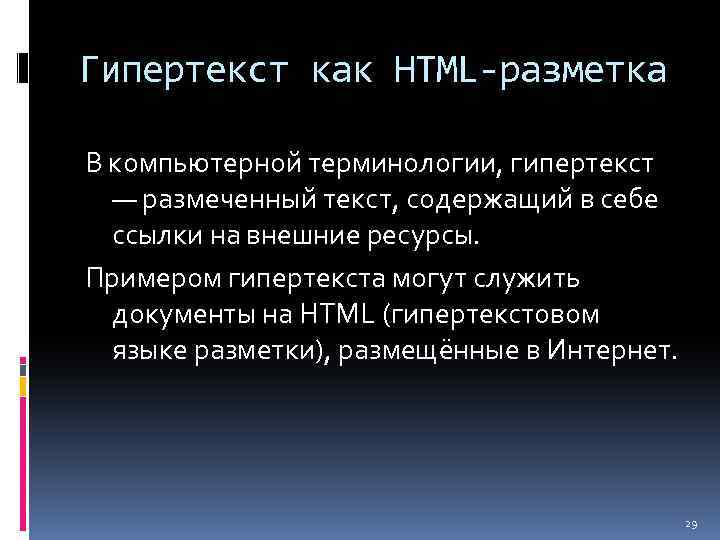 Гипертекст как HTML-разметка

В компьютерной терминологии, гипертекст — размеченный текст, содержащий в себе ссылки на внешние ресурсы.

Примером гипертекста могут служить документы на HTML (гипертекстовом языке разметки), размещённые в Интернет.

29